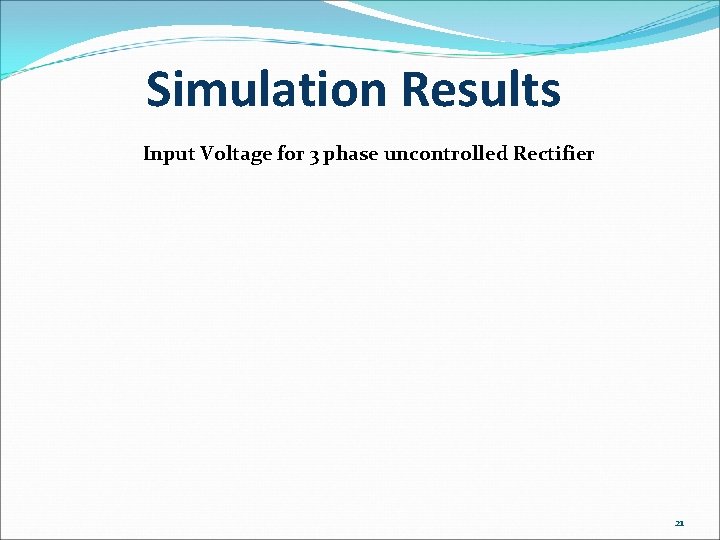 Simulation Results

Input Voltage for 3 phase uncontrolled Rectifier

21